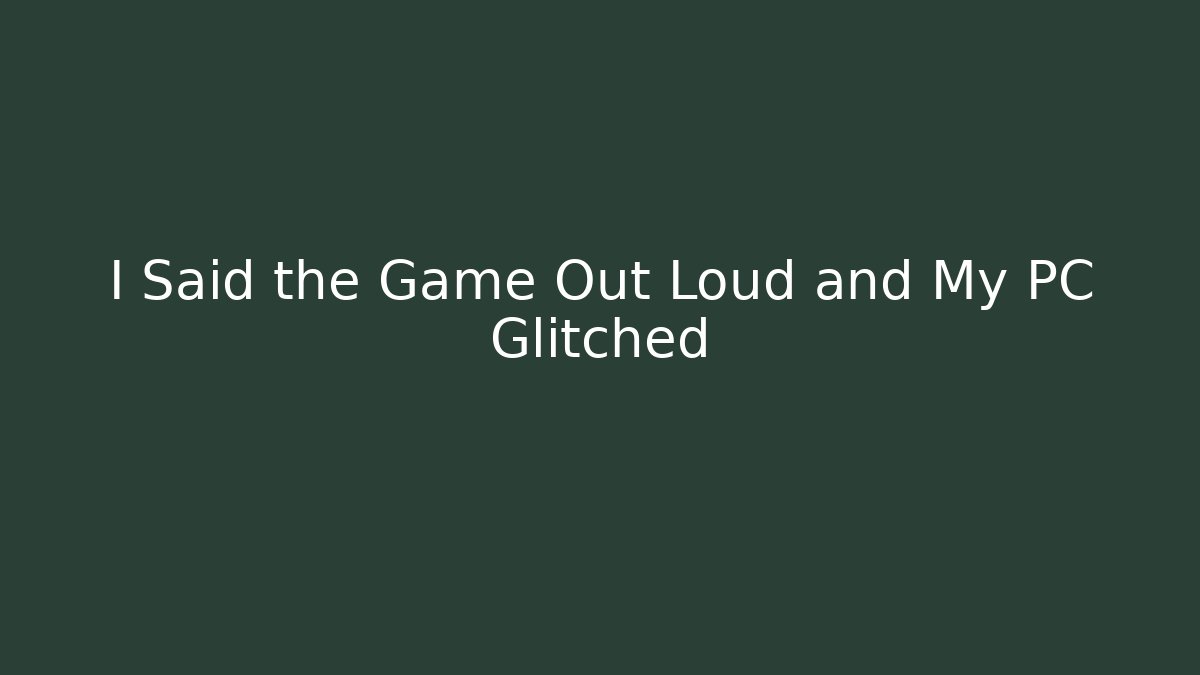 I Said the Game Out Loud and My PC Glitched